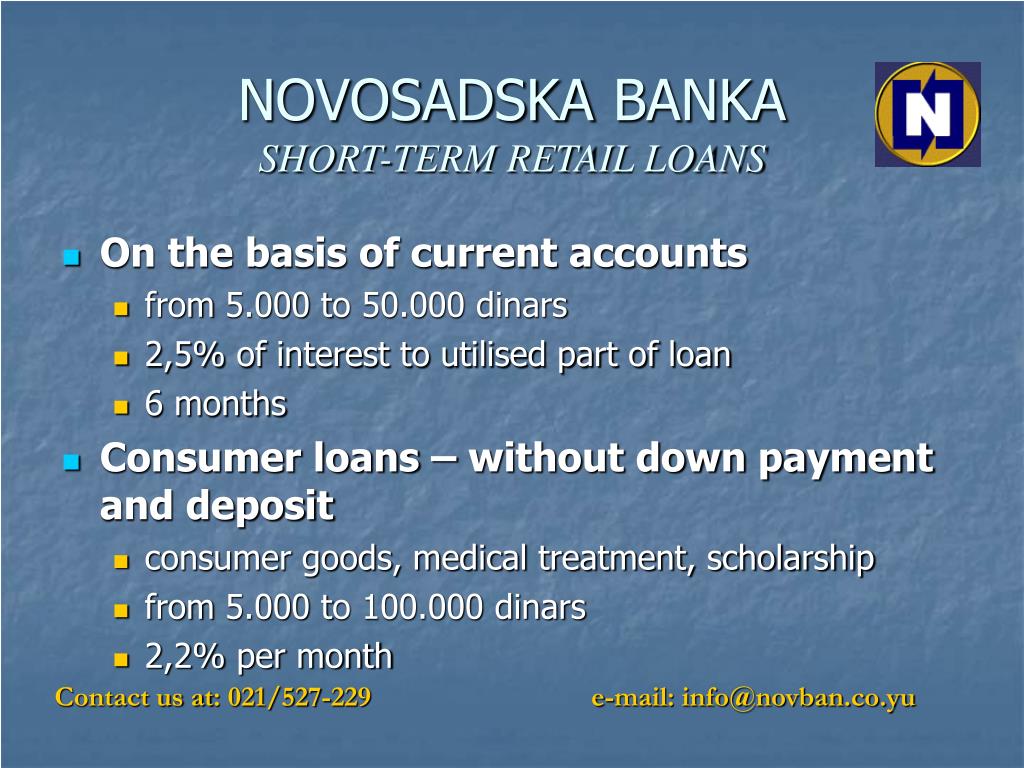 NOVOSADSKA BANKA
SHORT-TERM RETAIL LOANS

N

On the basis of current accounts
from 5.000 to 50.000 dinars
2,5% of interest to utilised part of loan
6 months

Consumer loans – without down payment and deposit
consumer goods, medical treatment, scholarship
from 5.000 to 100.000 dinars
2,2% per month

Contact us at: 021/527-229 e-mail: info@novban.co.yu